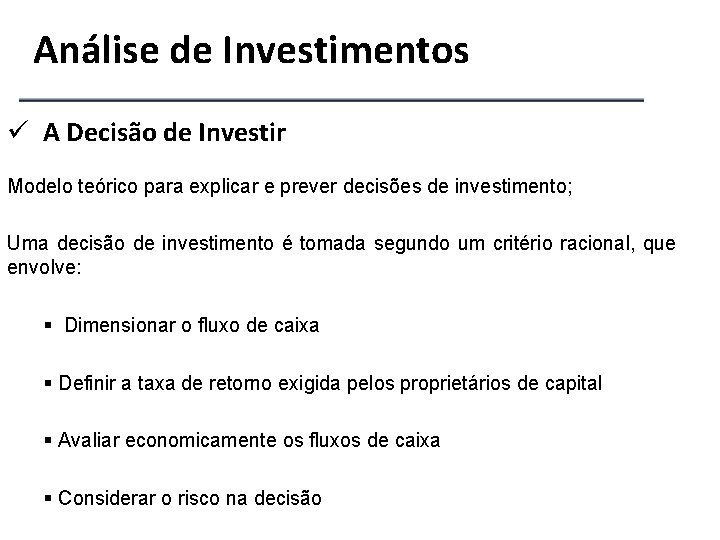 Análise de Investimentos

✓ A Decisão de Investir

Modelo teórico para explicar e prever decisões de investimento;

Uma decisão de investimento é tomada segundo um critério racional, que envolve:

▪ Dimensionar o fluxo de caixa

▪ Definir a taxa de retorno exigida pelos proprietários de capital

▪ Avaliar economicamente os fluxos de caixa

▪ Considerar o risco na decisão